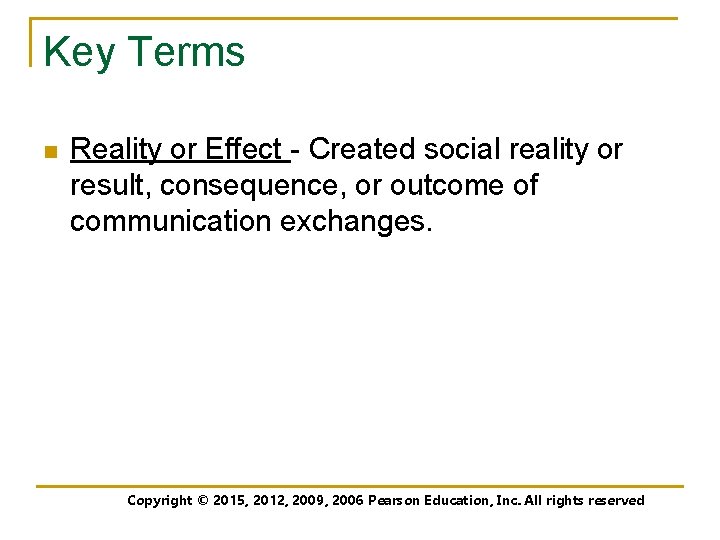 Key Terms

Reality or Effect - Created social reality or result, consequence, or outcome of communication exchanges.

Copyright © 2015, 2012, 2009, 2006 Pearson Education, Inc. All rights reserved